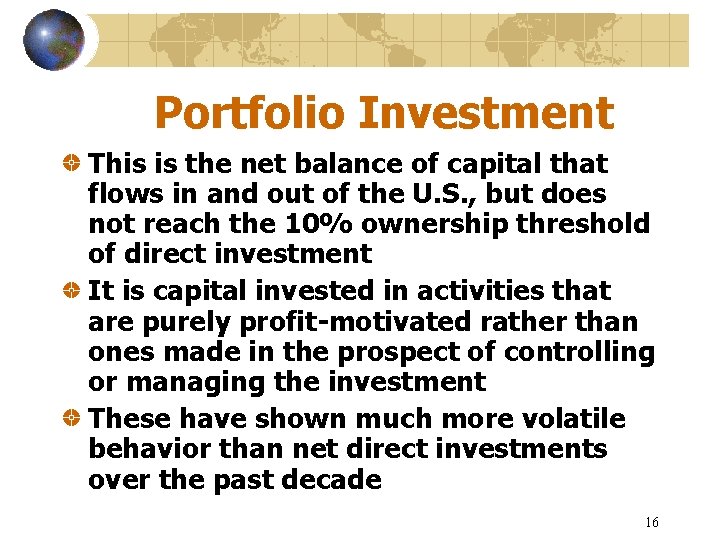 Portfolio Investment

This is the net balance of capital that flows in and out of the U.S., but does not reach the 10% ownership threshold of direct investment

It is capital invested in activities that are purely profit-motivated rather than ones made in the prospect of controlling or managing the investment

These have shown much more volatile behavior than net direct investments over the past decade

16